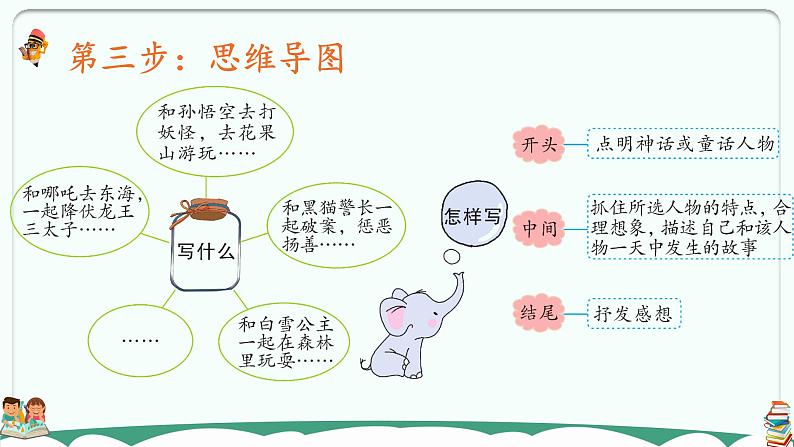 第三步：思维导图

和孙悟空去打妖怪，去花果山游玩……

和哪吒去东海，一起降伏龙王三太子……

写什么

和黑猫警长一起破案，惩恶扬善……

……

和白雪公主一起在森林里玩耍……

怎样写

开头　点明神话或童话人物

中间　抓住所选人物的特点，合理想象，描述自己和该人物一天中发生的故事

结尾　抒发感想